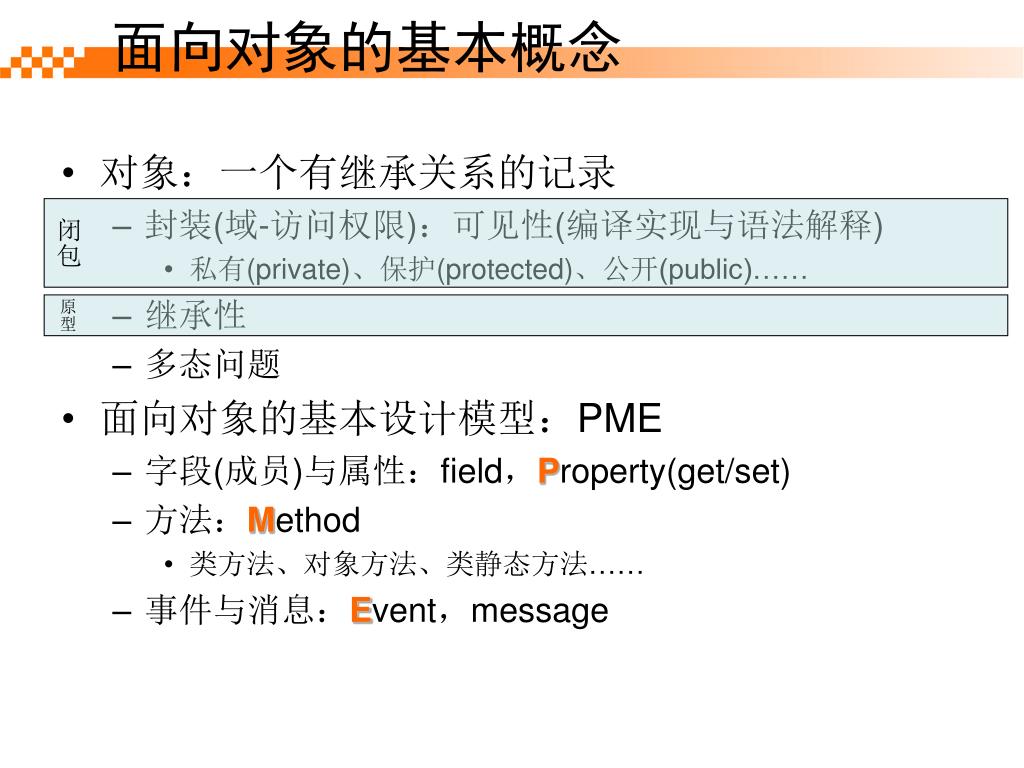 面向对象的基本概念

• 对象：一个有继承关系的记录

闭包

– 封装(域-访问权限)：可见性(编译实现与语法解释)

• 私有(private)、保护(protected)、公开(public)……

原型

– 继承性

– 多态问题

• 面向对象的基本设计模型：PME

– 字段(成员)与属性：field，Property(get/set)

– 方法：Method

• 类方法、对象方法、类静态方法……

– 事件与消息：Event，message